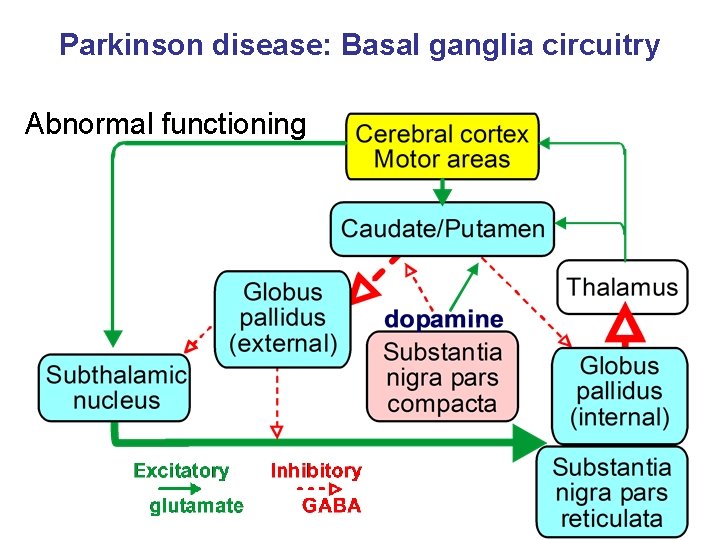 Parkinson disease: Basal ganglia circuitry

Abnormal functioning

Cerebral cortex Motor areas

Caudate/Putamen

Globus pallidus (external)

Thalamus

dopamine

Substantia nigra pars compacta

Subthalamic nucleus

Globus pallidus (internal)

Substantia nigra pars reticulata

Excitatory glutamate

Inhibitory GABA